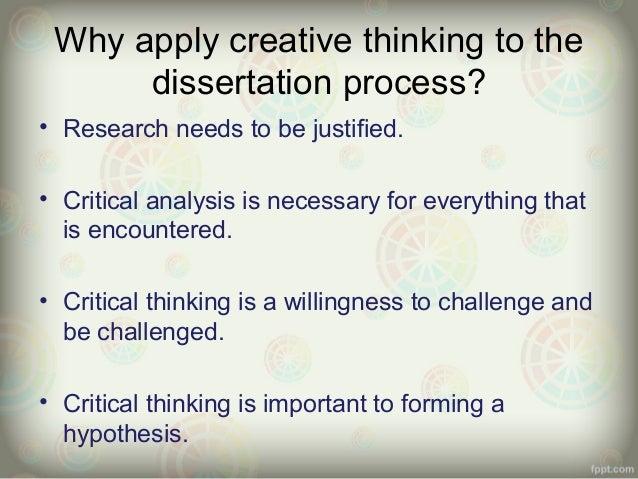 Why apply creative thinking to the dissertation process?

• Research needs to be justified.

• Critical analysis is necessary for everything that is encountered.

• Critical thinking is a willingness to challenge and be challenged.

• Critical thinking is important to forming a hypothesis.

fppt.com